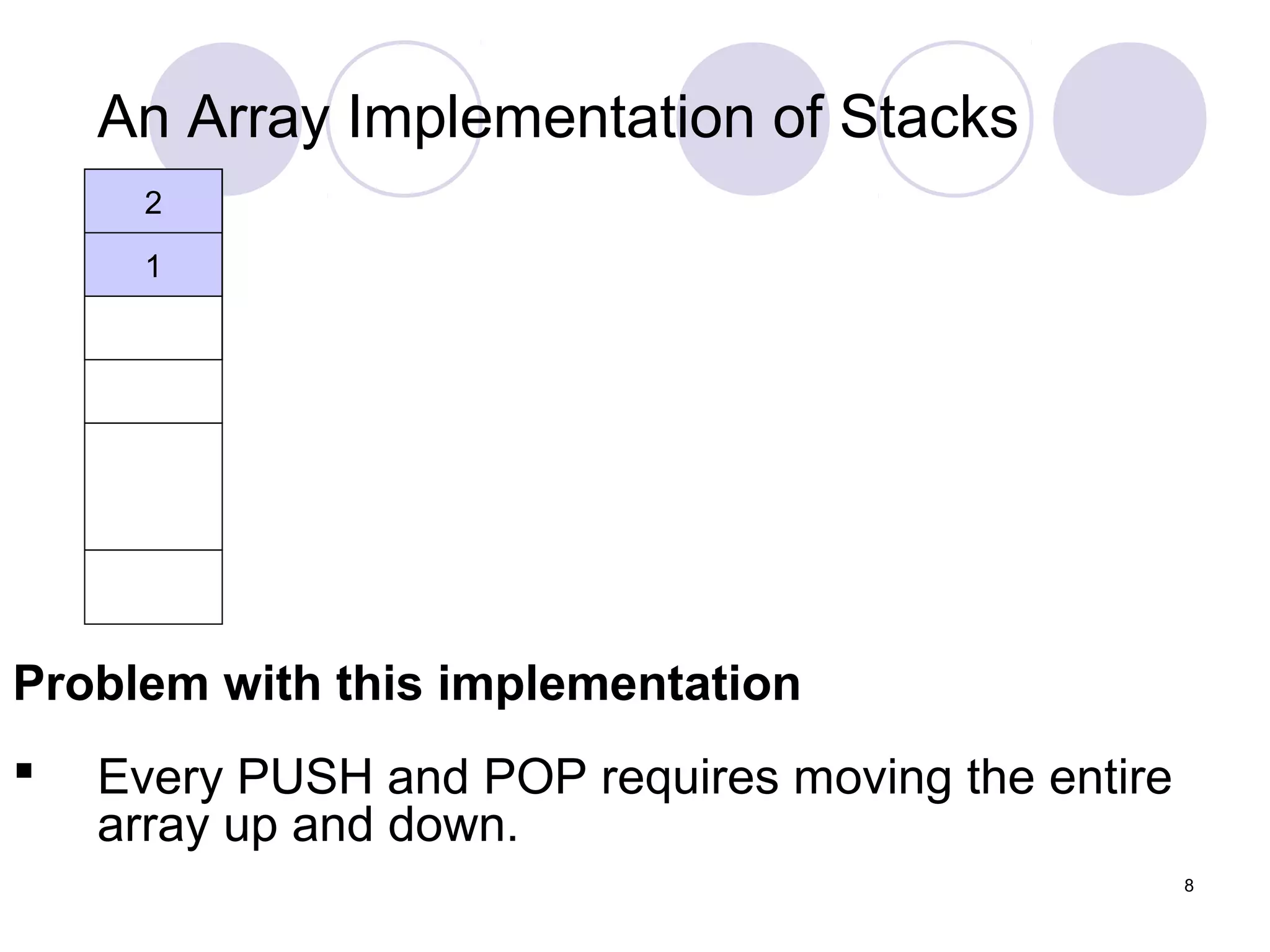 An Array Implementation of Stacks

2

1

Problem with this implementation

▪ Every PUSH and POP requires moving the entire array up and down.

8